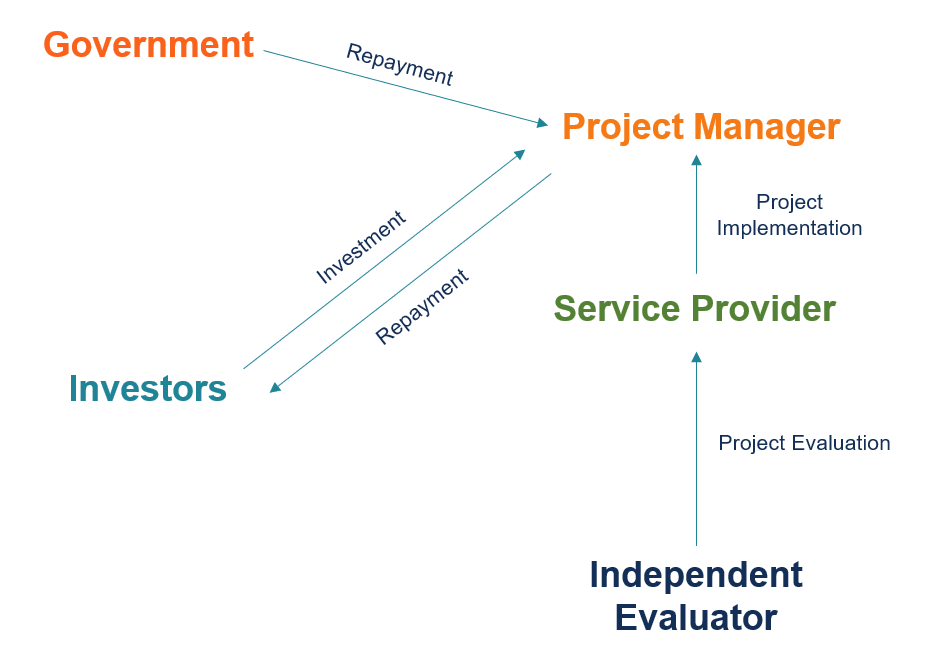 Government

Repayment

Project Manager

Investment

Repayment

Project Implementation

Service Provider

Investors

Project Evaluation

Independent Evaluator